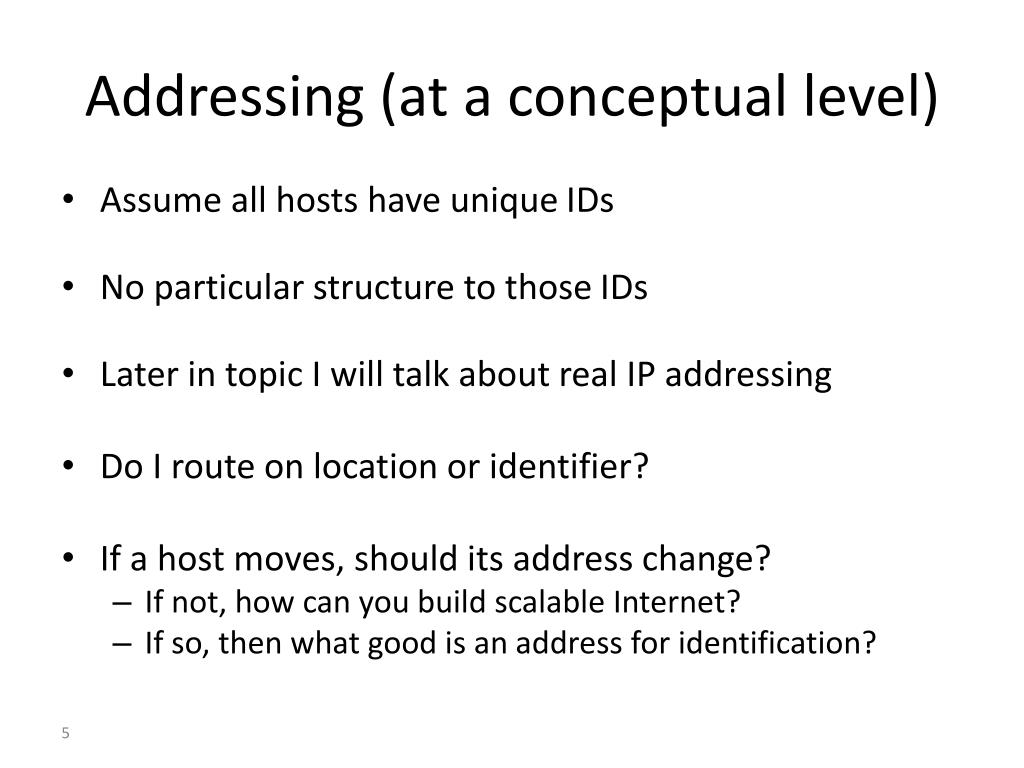 Addressing (at a conceptual level)

• Assume all hosts have unique IDs

• No particular structure to those IDs

• Later in topic I will talk about real IP addressing

• Do I route on location or identifier?

• If a host moves, should its address change?
– If not, how can you build scalable Internet?
– If so, then what good is an address for identification?

5